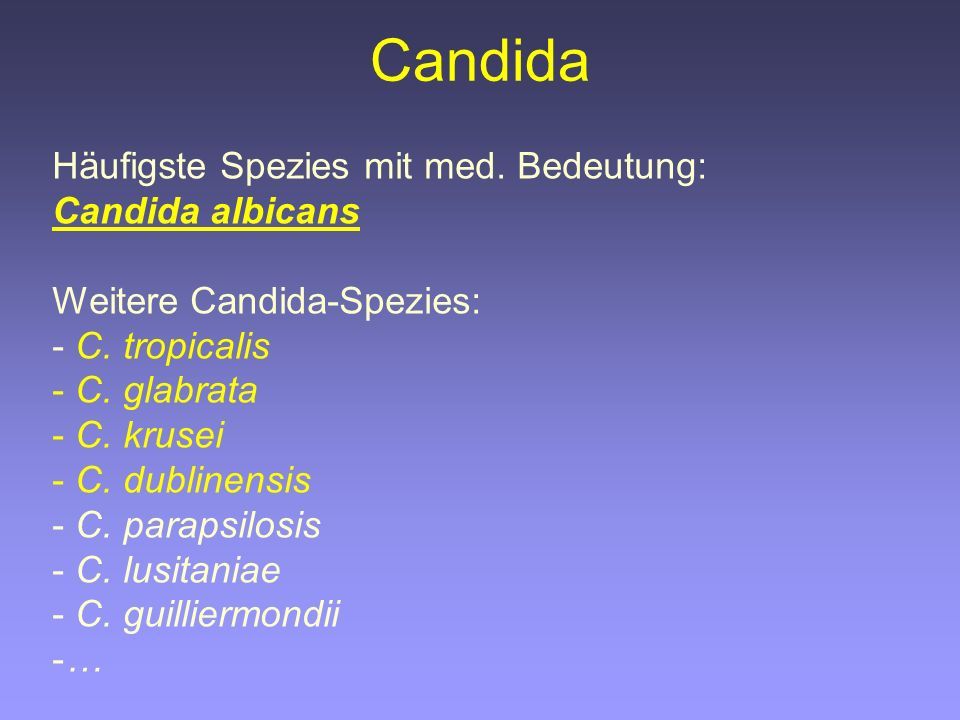 Candida

Häufigste Spezies mit med. Bedeutung:
Candida albicans

Weitere Candida-Spezies:
- C. tropicalis
- C. glabrata
- C. krusei
- C. dublinensis
- C. parapsilosis
- C. lusitaniae
- C. guilliermondii
-…